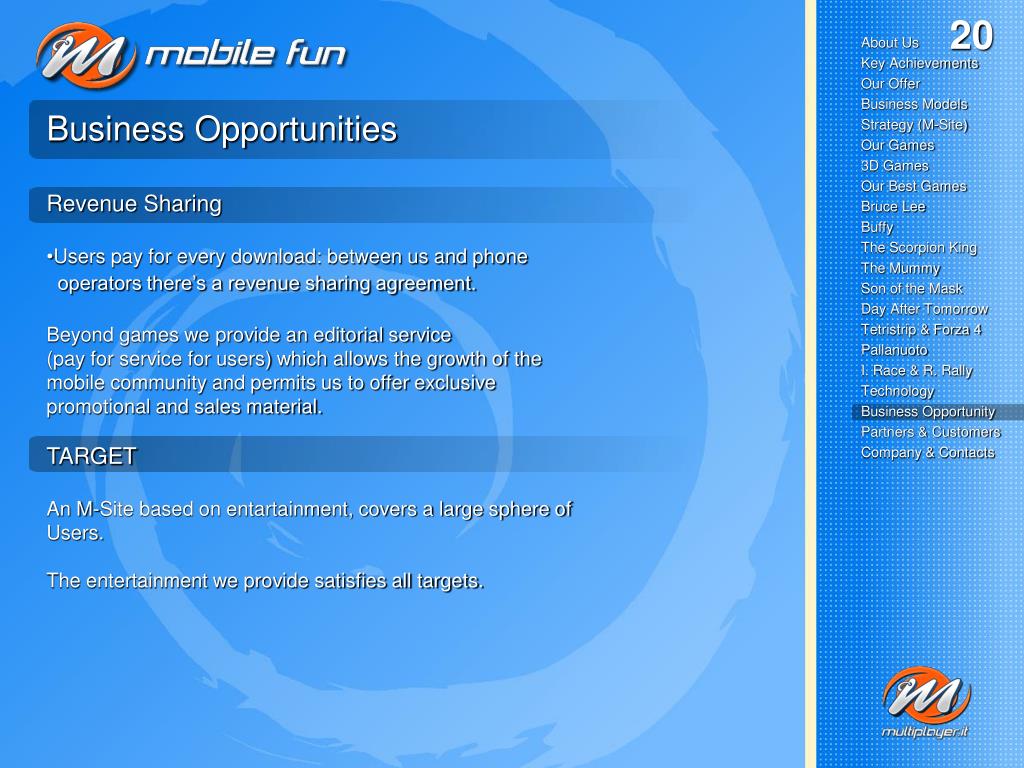 mobile fun

Business Opportunities

Revenue Sharing

•Users pay for every download: between us and phone operators there's a revenue sharing agreement.

Beyond games we provide an editorial service (pay for service for users) which allows the growth of the mobile community and permits us to offer exclusive promotional and sales material.

TARGET

An M-Site based on entartainment, covers a large sphere of Users.

The entertainment we provide satisfies all targets.

20

About Us
Key Achievements
Our Offer
Business Models
Strategy (M-Site)
Our Games
3D Games
Our Best Games
Bruce Lee
Buffy
The Scorpion King
The Mummy
Son of the Mask
Day After Tomorrow
Tetristrip & Forza 4
Pallanuoto
I. Race & R. Rally
Technology
Business Opportunity
Partners & Customers
Company & Contacts

multiplayer.it